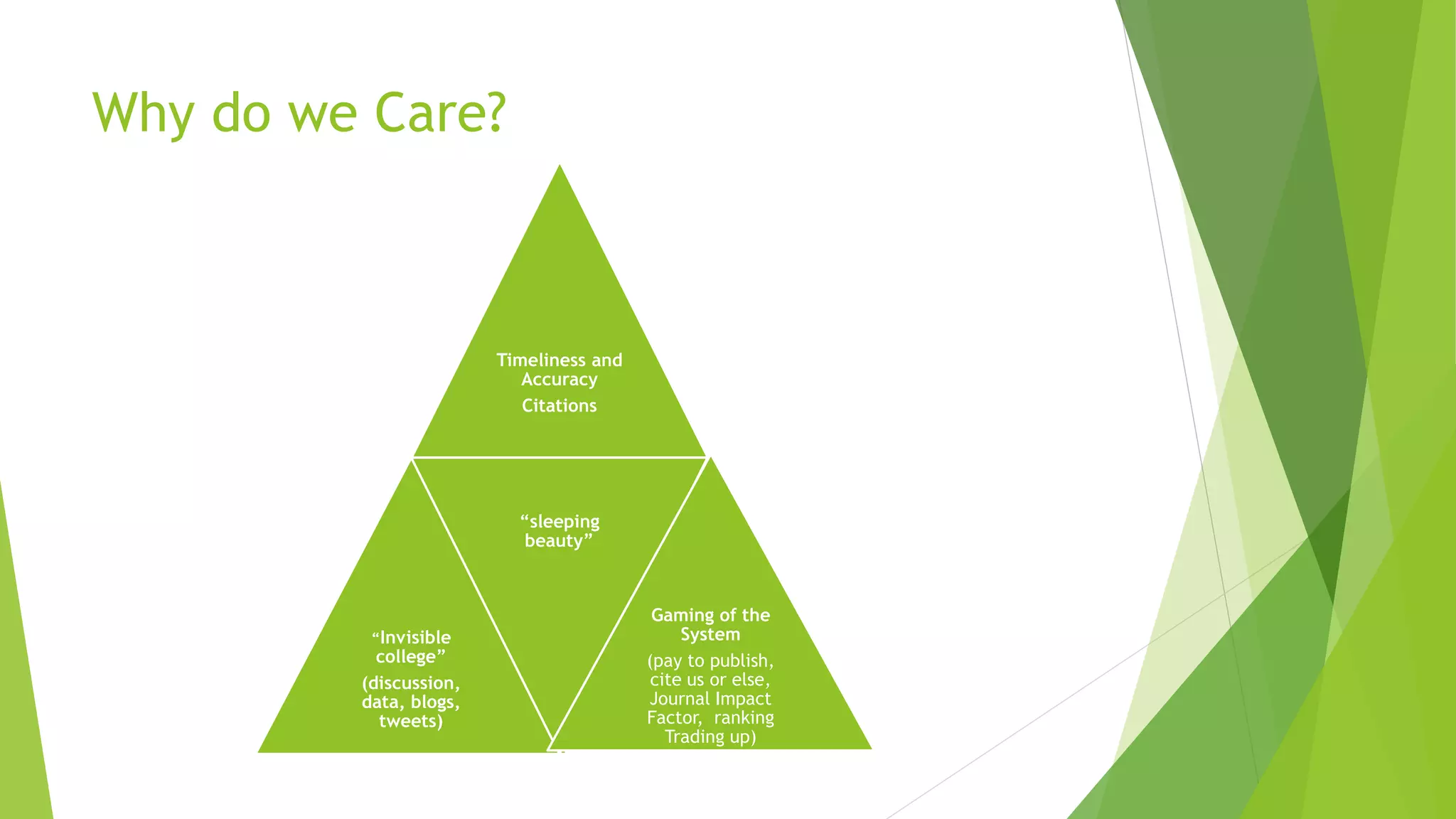 Why do we Care?

Timeliness and Accuracy

Citations

“sleeping beauty”

“Invisible college”

(discussion, data, blogs, tweets)

Gaming of the System

(pay to publish, cite us or else, Journal Impact Factor, ranking Trading up)